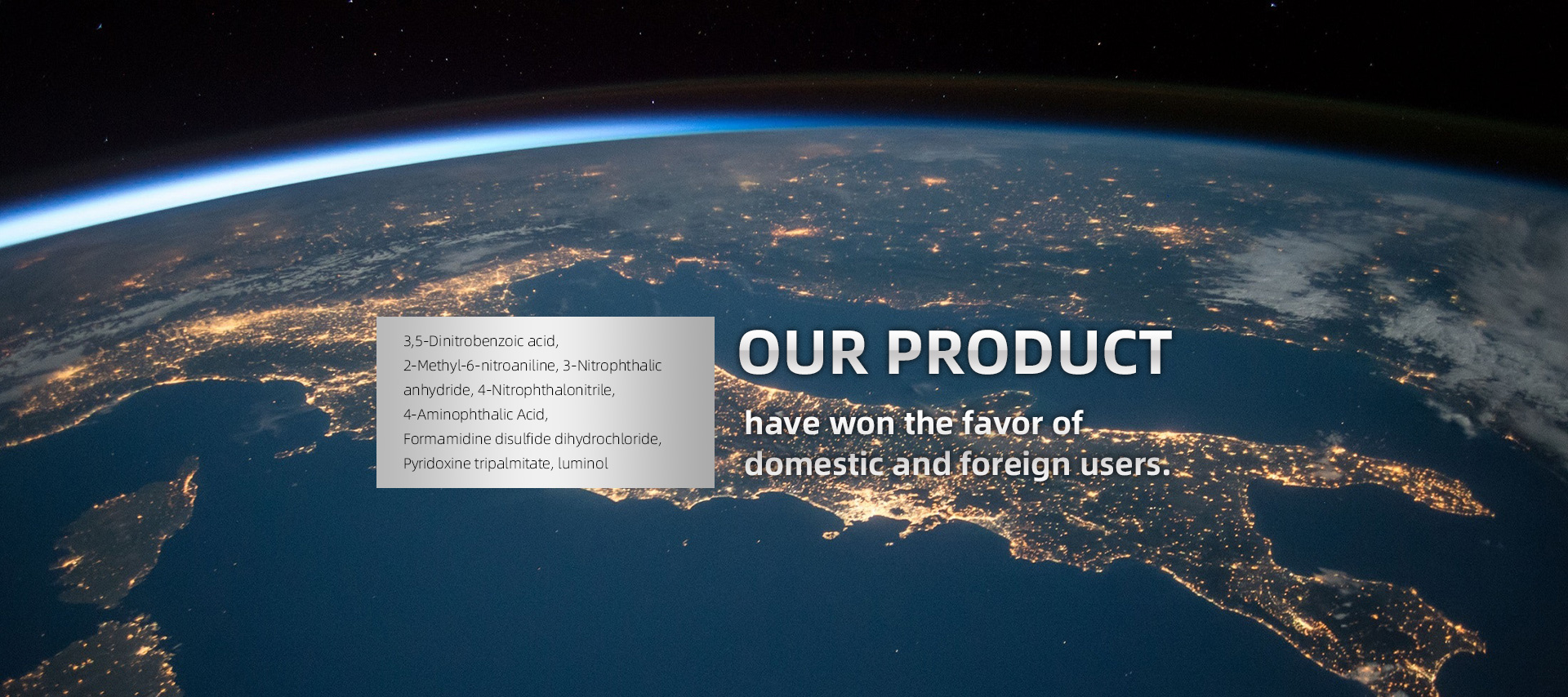 3,5-Dinitrobenzoic acid, 2-Methyl-6-nitroaniline, 3-Nitrophthalic anhydride, 4-Nitrophthalonitrile, 4-Aminophthalic Acid, Formamidine disulfide dihydrochloride, Pyridoxine tripalmitate, luminol

OUR PRODUCT

have won the favor of domestic and foreign users.